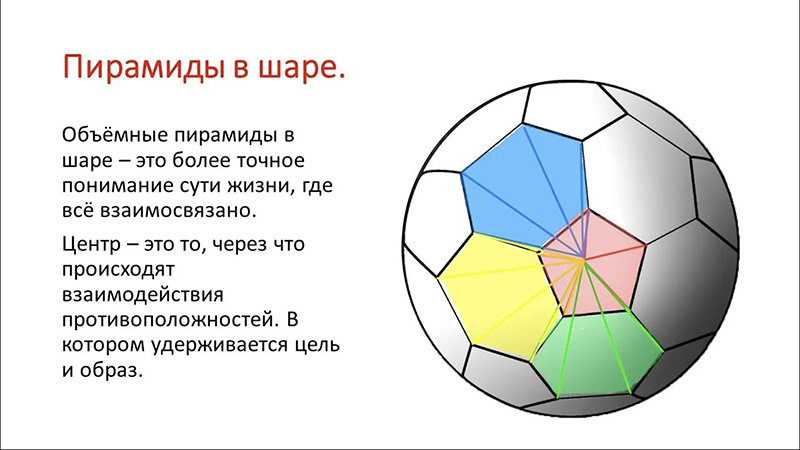 Пирамиды в шаре.

Объёмные пирамиды в шаре – это более точное понимание сути жизни, где всё взаимосвязано.

Центр – это то, через что происходят взаимодействия противоположностей. В котором удерживается цель и образ.